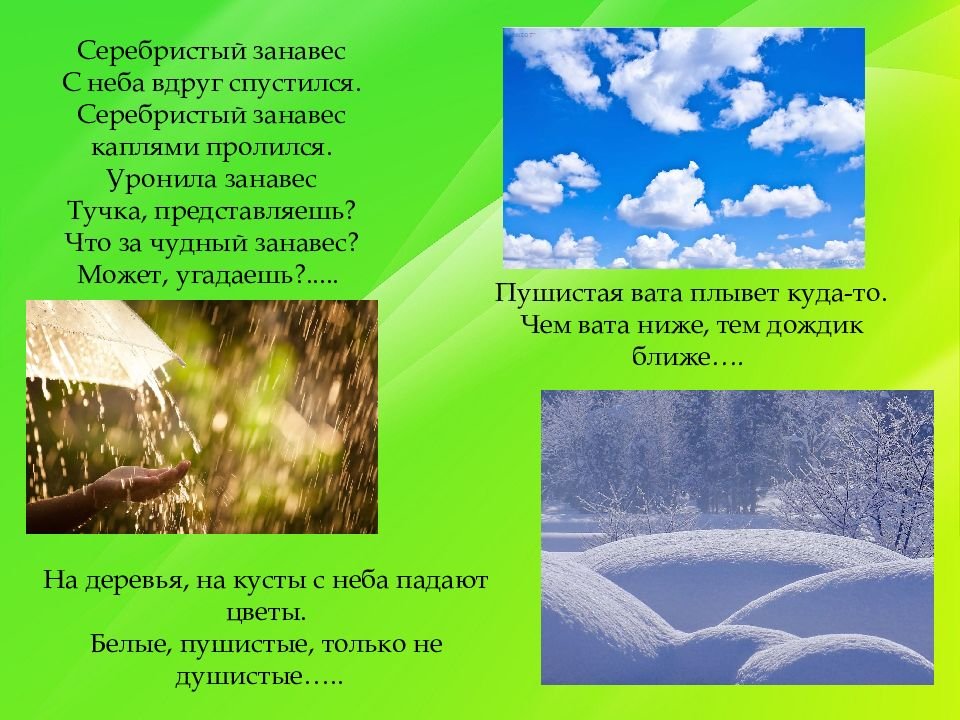 Серебристый занавес
С неба вдруг спустился.
Серебристый занавес
каплями пролился.
Уронила занавес
Тучка, представляешь?
Что за чудный занавес?
Может, угадаешь?.....

Пушистая вата плывет куда-то.
Чем вата ниже, тем дождик ближе….

На деревья, на кусты с неба падают цветы.
Белые, пушистые, только не душистые…..